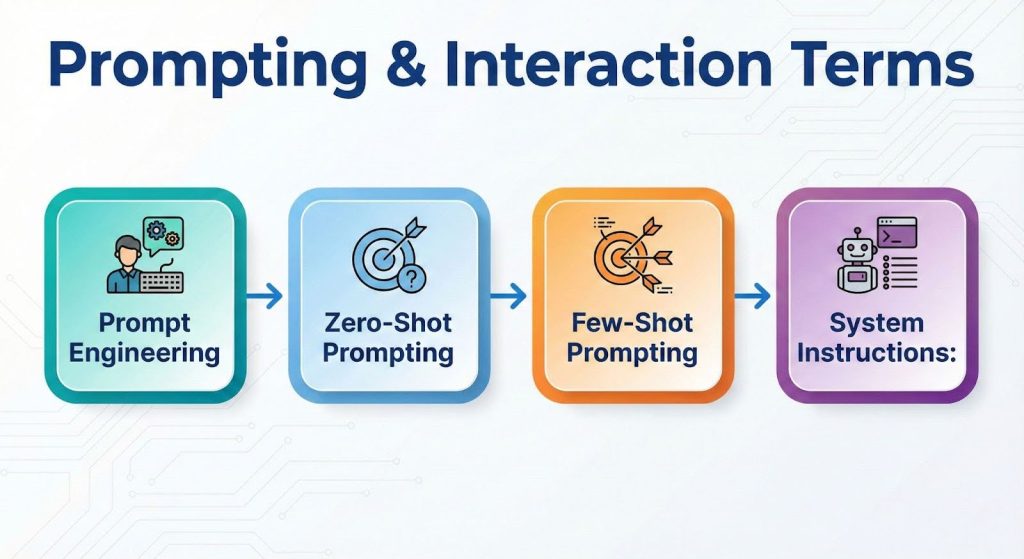 Prompting & Interaction Terms

Prompt Engineering

Zero-Shot Prompting

Few-Shot Prompting

System Instructions: